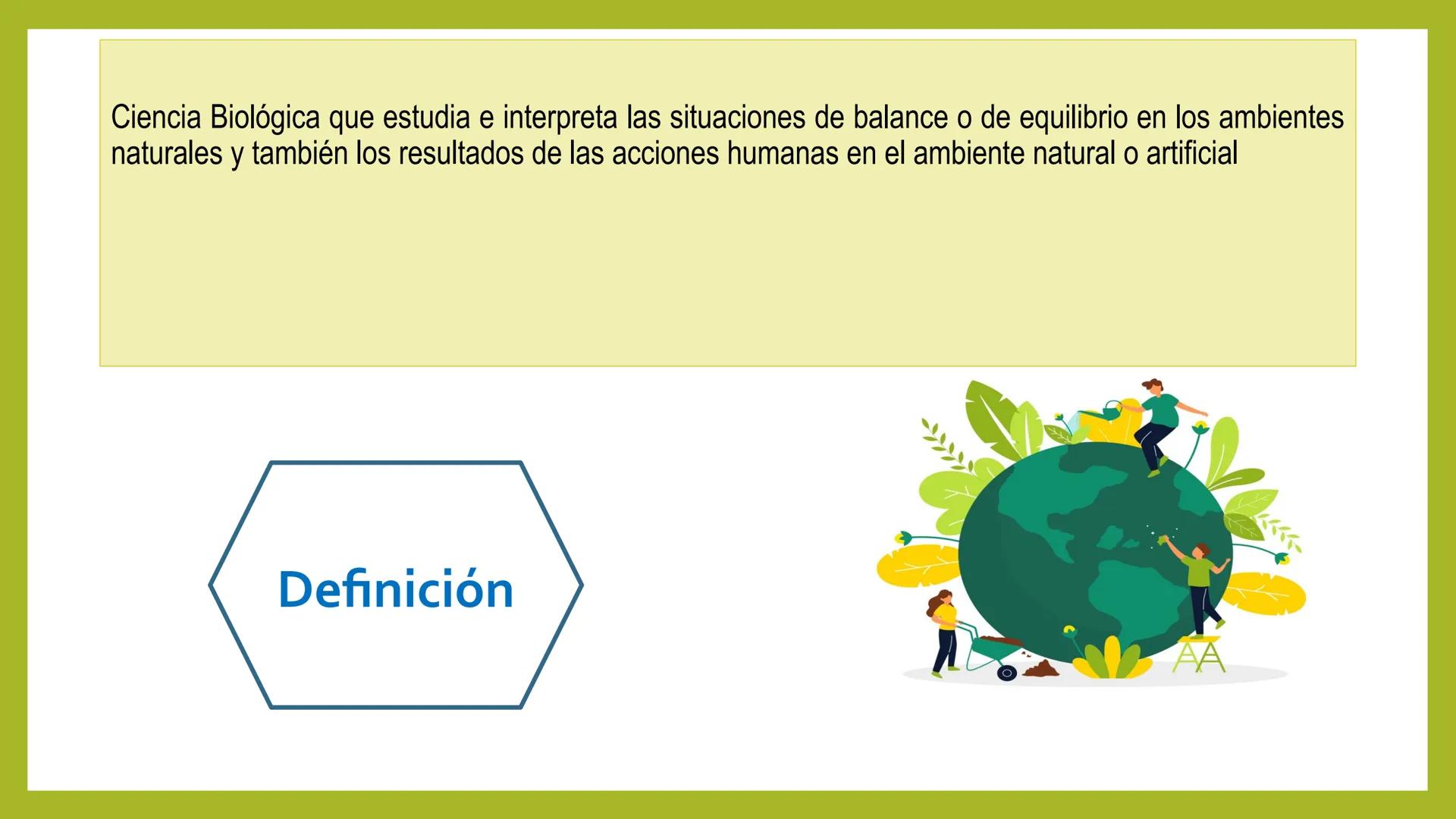 Ciencia Biológica que estudia e interpreta las situaciones de balance o de equilibrio en los ambientes naturales y también los resultados de las acciones humanas en el ambiente natural o artificial

Definición